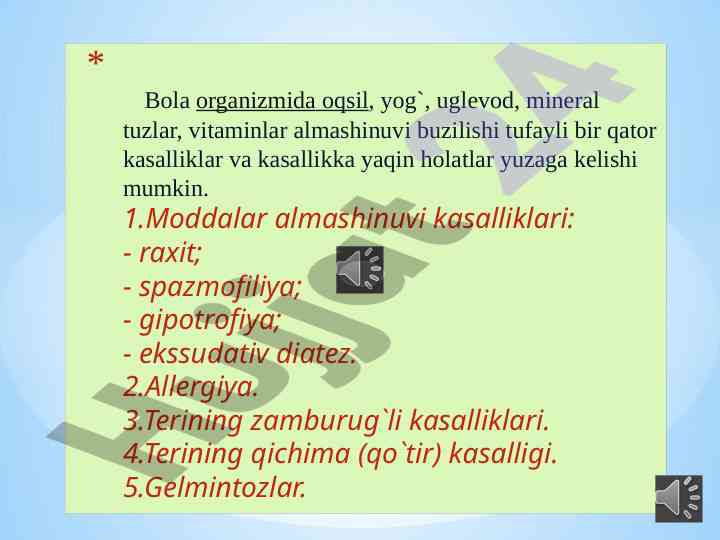 *

Bola organizmida oqsil, yog`, uglevod, mineral tuzlar, vitaminlar almashinuvi buzilishi tufayli bir qator kasalliklar va kasallikka yaqin holatlar yuzaga kelishi mumkin.

1.Moddalar almashinuvi kasalliklari:
- raxit;
- spazmofiliya;
- gipotrofiya;
- ekssudativ diatez.
2.Allergiya.
3.Terining zamburug`li kasalliklari.
4.Terining qichima (qo`tir) kasalligi.
5.Gelmintozlar.

Hujjat24